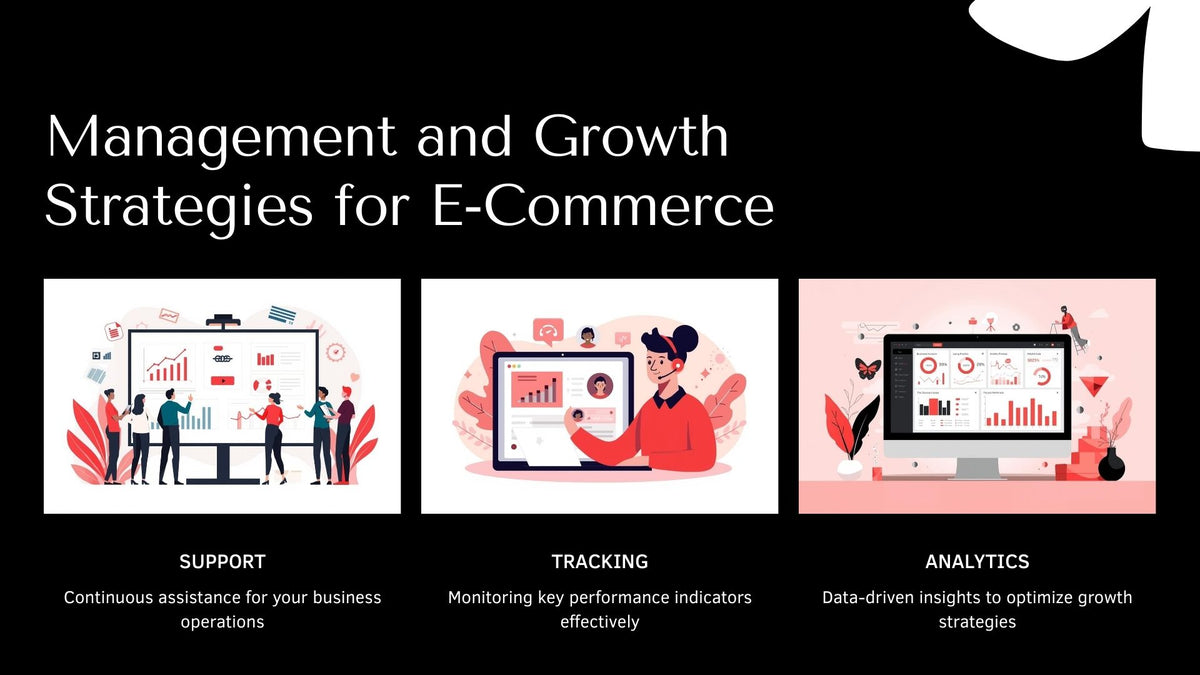 Management and Growth Strategies for E-Commerce

SUPPORT

Continuous assistance for your business operations

TRACKING

Monitoring key performance indicators effectively

ANALYTICS

Data-driven insights to optimize growth strategies